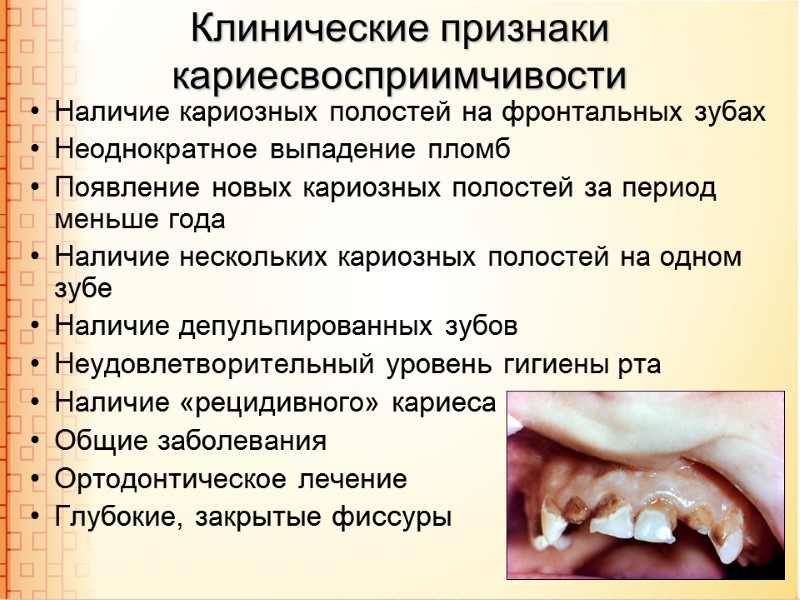 Клинические признаки кариесвосприимчивости

• Наличие кариозных полостей на фронтальных зубах
• Неоднократное выпадение пломб
• Появление новых кариозных полостей за период меньше года
• Наличие нескольких кариозных полостей на одном зубе
• Наличие депульпированных зубов
• Неудовлетворительный уровень гигиены рта
• Наличие «рецидивного» кариеса
• Общие заболевания
• Ортодонтическое лечение
• Глубокие, закрытые фиссуры